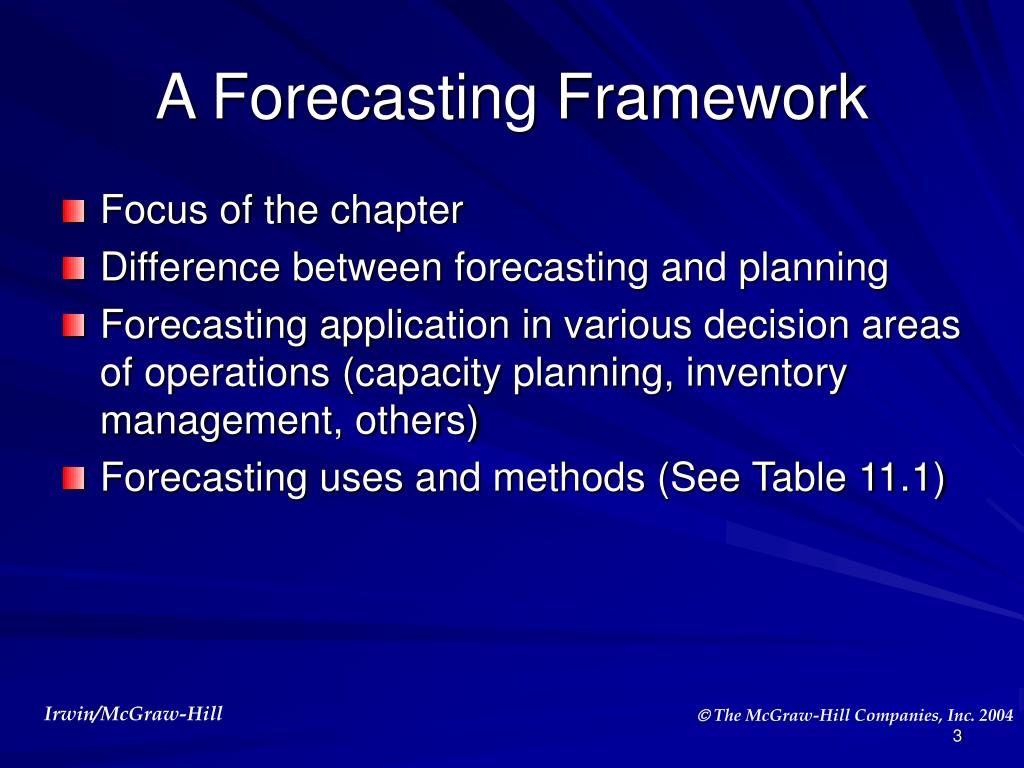 A Forecasting Framework

Focus of the chapter

Difference between forecasting and planning

Forecasting application in various decision areas of operations (capacity planning, inventory management, others)

Forecasting uses and methods (See Table 11.1)

Irwin/McGraw-Hill

© The McGraw-Hill Companies, Inc. 2004

3